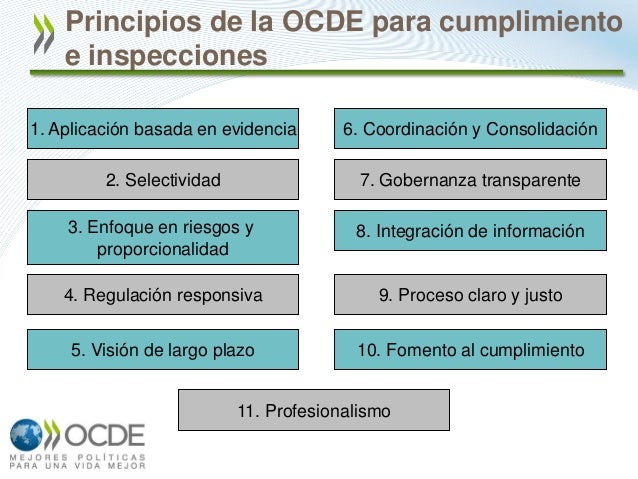 Principios de la OCDE para cumplimiento e inspecciones

1. Aplicación basada en evidencia

2. Selectividad

3. Enfoque en riesgos y proporcionalidad

4. Regulación responsiva

5. Visión de largo plazo

6. Coordinación y Consolidación

7. Gobernanza transparente

8. Integración de información

9. Proceso claro y justo

10. Fomento al cumplimiento

11. Profesionalismo

OCDE
MEJORES POLÍTICAS PARA UNA VIDA MEJOR